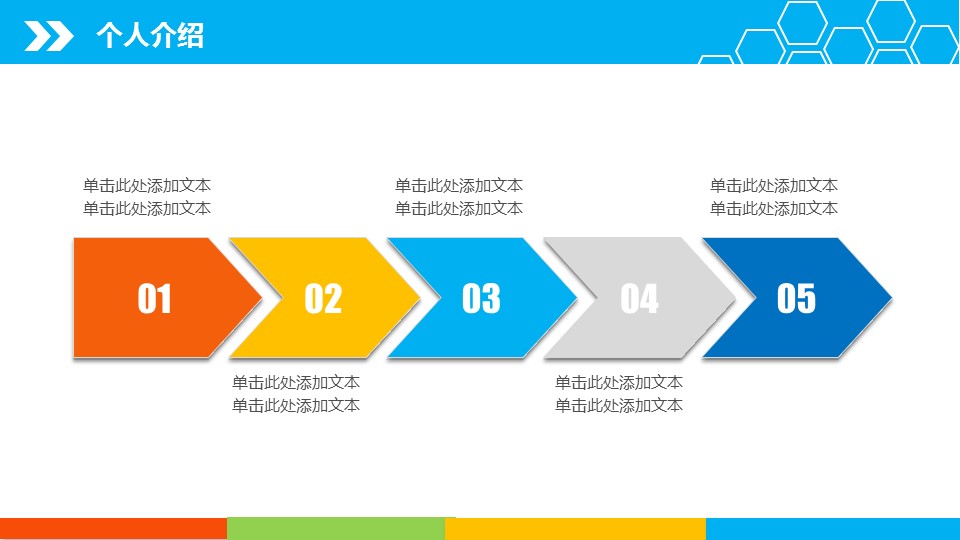 个人介绍

单击此处添加文本
单击此处添加文本

单击此处添加文本
单击此处添加文本

单击此处添加文本
单击此处添加文本

01

02

03

04

05

单击此处添加文本
单击此处添加文本

单击此处添加文本
单击此处添加文本